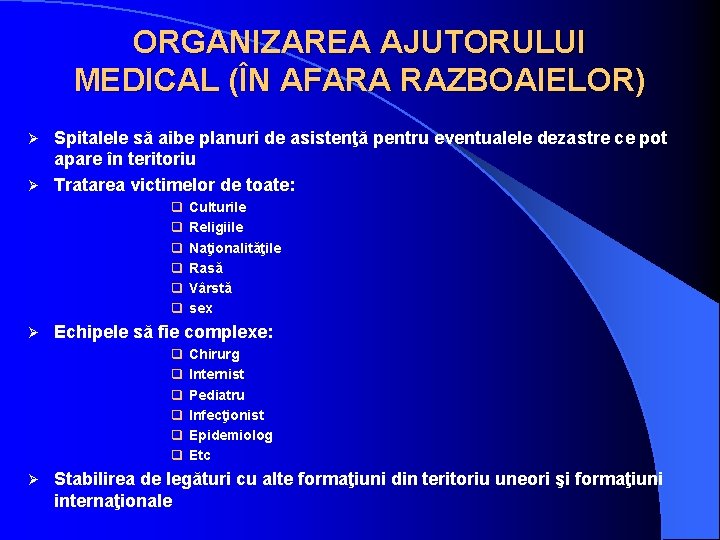 ORGANIZAREA AJUTORULUI MEDICAL (ÎN AFARA RAZBOAIELOR)

➢ Spitalele să aibe planuri de asistenţă pentru eventualele dezastre ce pot apare în teritoriu

➢ Tratarea victimelor de toate:
❑ Culturile
❑ Religiile
❑ Naţionalităţile
❑ Rasă
❑ Vârstă
❑ sex

➢ Echipele să fie complexe:
❑ Chirurg
❑ Internist
❑ Pediatru
❑ Infecţionist
❑ Epidemiolog
❑ Etc

➢ Stabilirea de legături cu alte formaţiuni din teritoriu uneori şi formaţiuni internaţionale